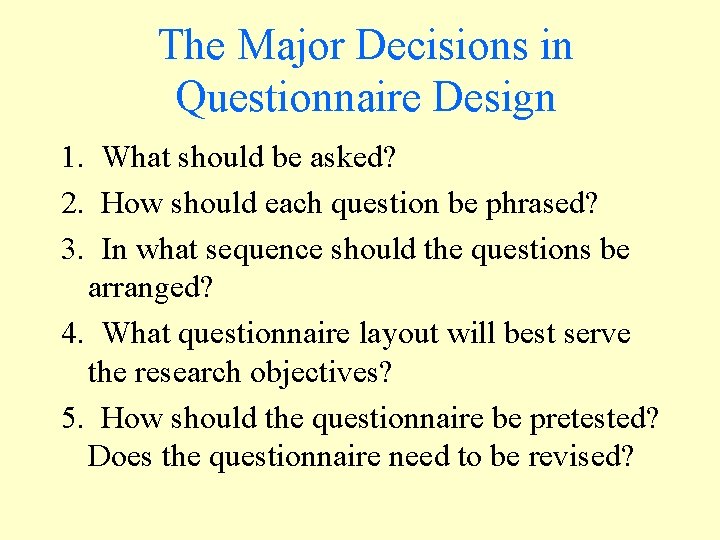 The Major Decisions in Questionnaire Design

1. What should be asked?

2. How should each question be phrased?

3. In what sequence should the questions be arranged?

4. What questionnaire layout will best serve the research objectives?

5. How should the questionnaire be pretested? Does the questionnaire need to be revised?